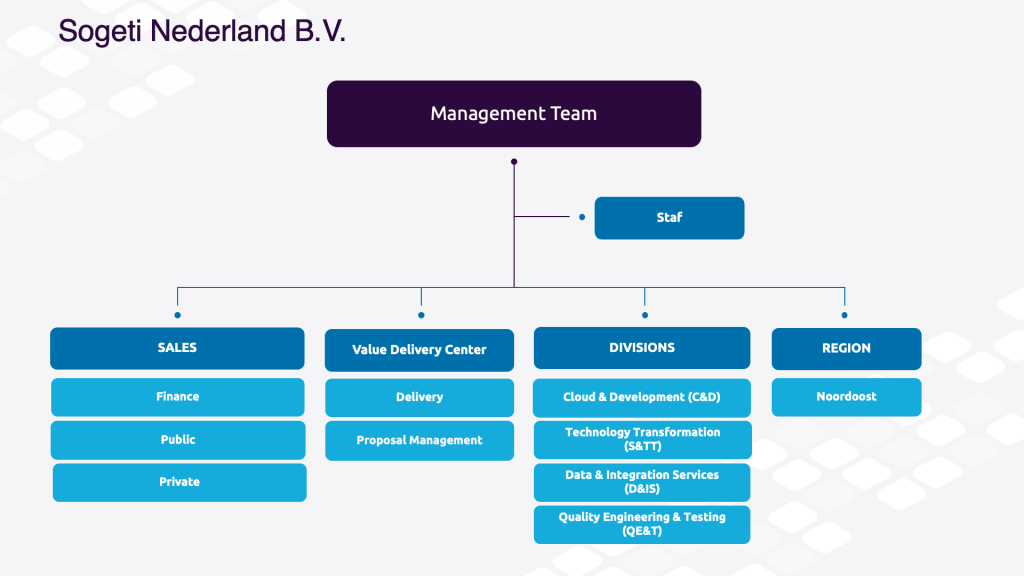 Sogeti Nederland B.V.

Management Team

Staf

SALES

Finance

Public

Private

Value Delivery Center

Delivery

Proposal Management

DIVISIONS

Cloud & Development (C&D)

Technology Transformation (S&TT)

Data & Integration Services (D&IS)

Quality Engineering & Testing (QE&T)

REGION

Noordoost